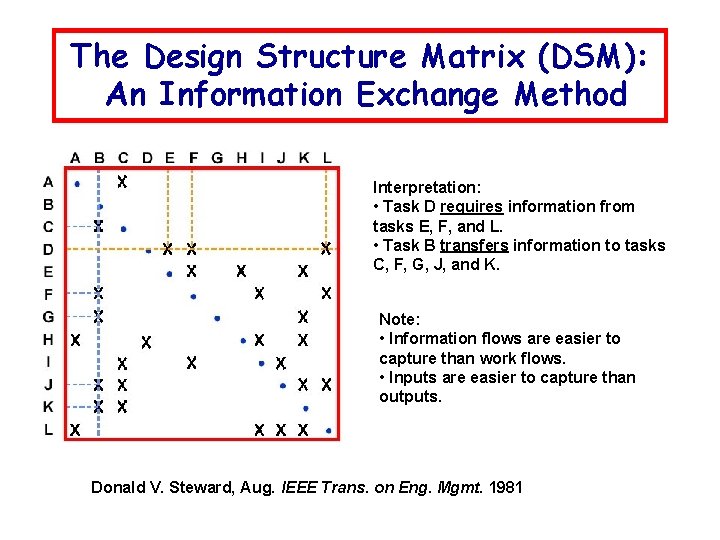 The Design Structure Matrix (DSM): An Information Exchange Method

|   | A | B | C | D | E | F | G | H | I | J | K | L |
|---|---|---|---|---|---|---|---|---|---|---|---|---|
| A | • |   | X |   |   |   |   |   |   |   |   |   |
| B |   | • |   |   |   |   |   |   |   |   |   |   |
| C |   | X | • |   |   |   |   |   |   |   |   |   |
| D |   |   |   | • | X | X |   |   |   |   |   | X |
| E |   |   |   |   | • | X |   | X |   |   | X |   |
| F |   | X |   |   |   | • |   |   | X |   |   | X |
| G |   | X |   |   |   |   | • |   |   |   | X |   |
| H | X |   |   | X |   |   |   | • | X |   | X |   |
| I |   |   | X |   |   | X |   |   | • | X |   |   |
| J |   | X | X |   |   |   |   |   |   | • | X | X |
| K |   | X | X |   |   |   |   |   |   |   | • |   |
| L | X |   |   |   |   |   |   |   | X | X | X | • |

Interpretation:
• Task D requires information from tasks E, F, and L.
• Task B transfers information to tasks C, F, G, J, and K.

Note:
• Information flows are easier to capture than work flows.
• Inputs are easier to capture than outputs.

Donald V. Steward, Aug. IEEE Trans. on Eng. Mgmt. 1981